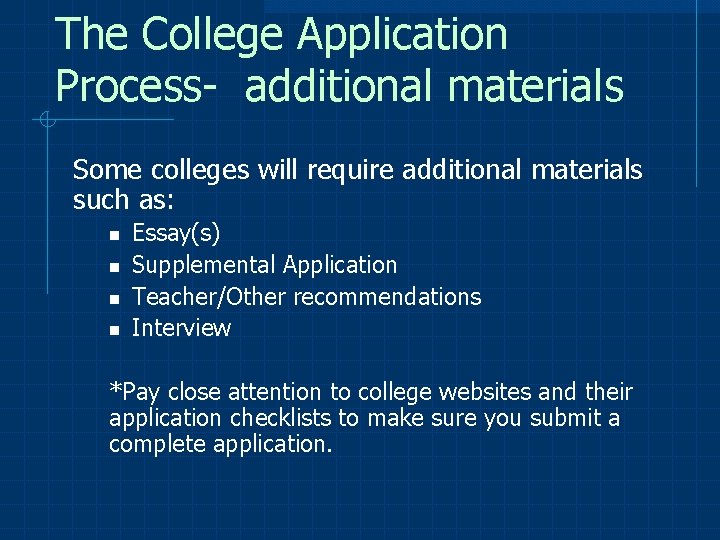 The College Application Process- additional materials

Some colleges will require additional materials such as:

- Essay(s)
- Supplemental Application
- Teacher/Other recommendations
- Interview

*Pay close attention to college websites and their application checklists to make sure you submit a complete application.